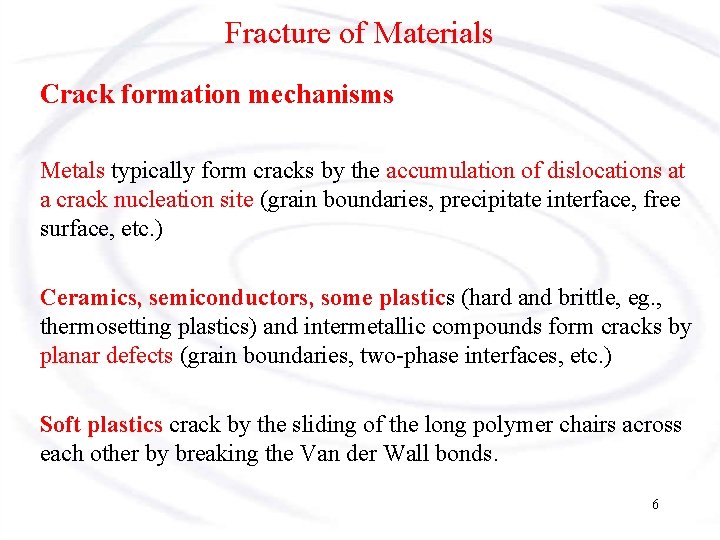 Fracture of Materials

Crack formation mechanisms

Metals typically form cracks by the accumulation of dislocations at a crack nucleation site (grain boundaries, precipitate interface, free surface, etc.)

Ceramics, semiconductors, some plastics (hard and brittle, eg., thermosetting plastics) and intermetallic compounds form cracks by planar defects (grain boundaries, two-phase interfaces, etc.)

Soft plastics crack by the sliding of the long polymer chairs across each other by breaking the Van der Wall bonds.

6